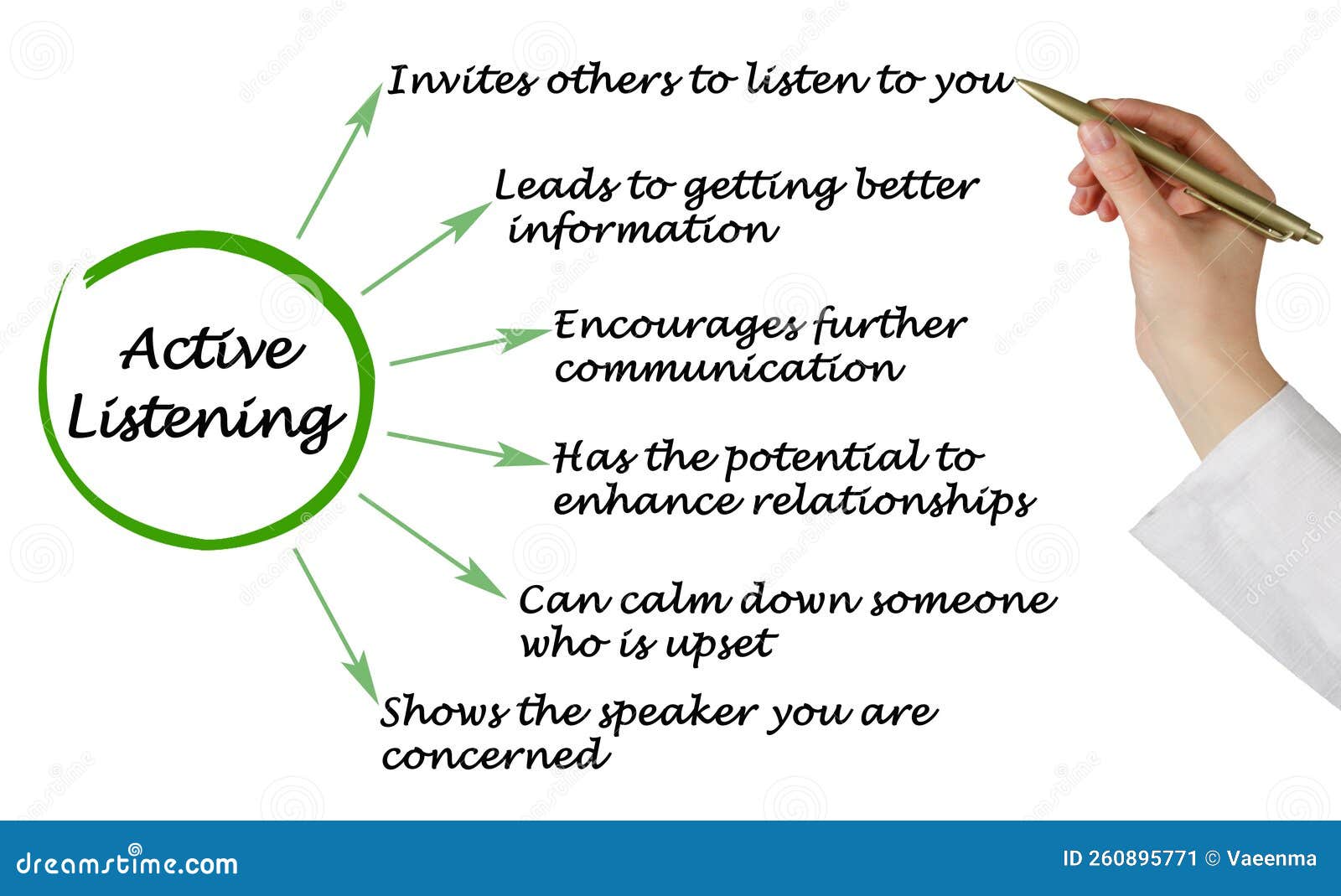 Active Listening

Invites others to listen to you

Leads to getting better information

Encourages further communication

Has the potential to enhance relationships

Can calm down someone who is upset

Shows the speaker you are concerned

dreamstime.com

ID 260895771 © Vaeenma